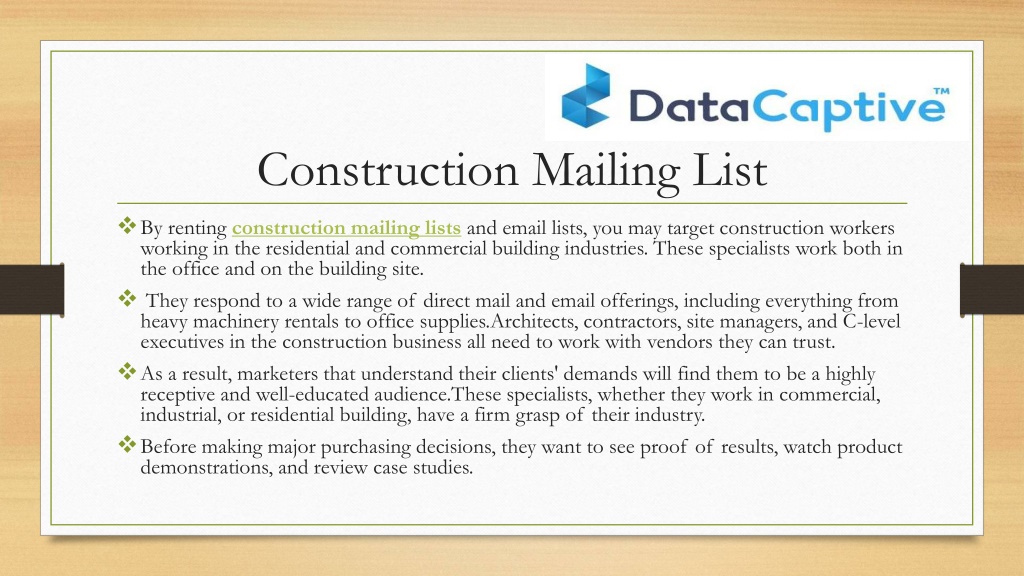 DataCaptive™

Construction Mailing List

❖ By renting construction mailing lists and email lists, you may target construction workers working in the residential and commercial building industries. These specialists work both in the office and on the building site.

❖ They respond to a wide range of direct mail and email offerings, including everything from heavy machinery rentals to office supplies.Architects, contractors, site managers, and C-level executives in the construction business all need to work with vendors they can trust.

❖ As a result, marketers that understand their clients' demands will find them to be a highly receptive and well-educated audience.These specialists, whether they work in commercial, industrial, or residential building, have a firm grasp of their industry.

❖ Before making major purchasing decisions, they want to see proof of results, watch product demonstrations, and review case studies.